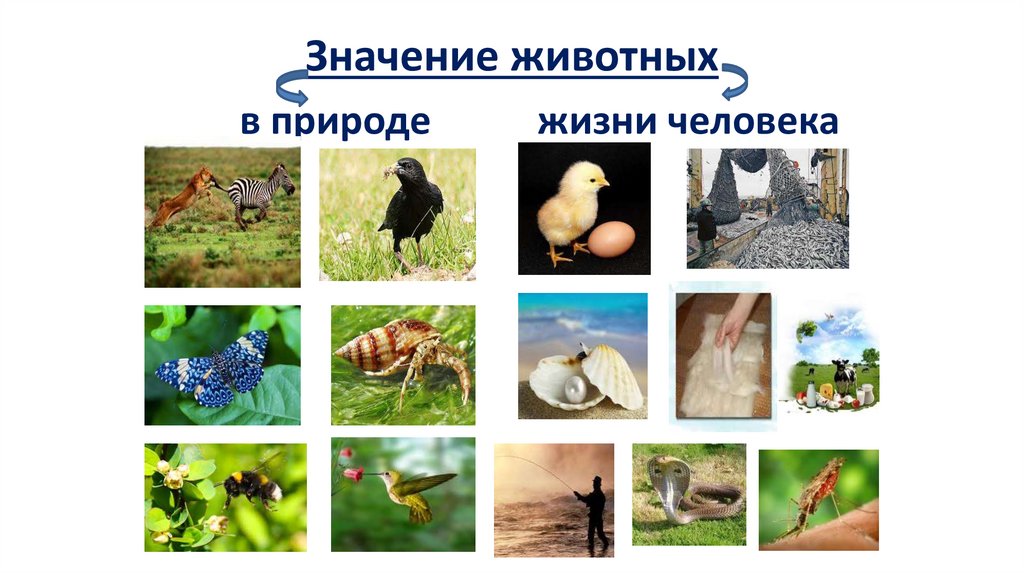 Значение животных

в природе

жизни человека